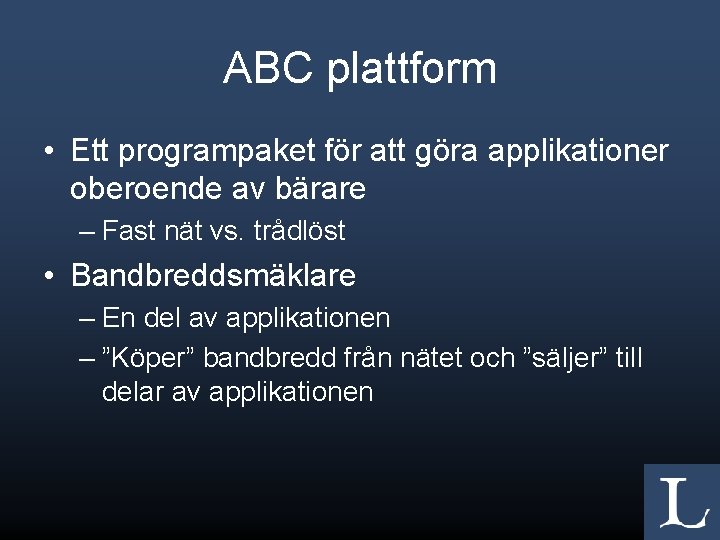 ABC plattform

• Ett programpaket för att göra applikationer oberoende av bärare

– Fast nät vs. trådlöst

• Bandbreddsmäklare

– En del av applikationen

– ”Köper” bandbredd från nätet och ”säljer” till delar av applikationen

L